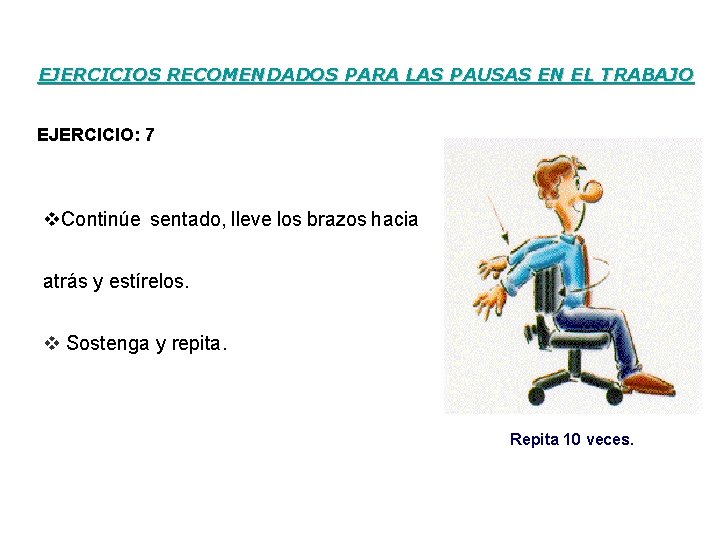 EJERCICIOS RECOMENDADOS PARA LAS PAUSAS EN EL TRABAJO

EJERCICIO: 7

❖Continúe sentado, lleve los brazos hacia atrás y estírelos.

❖ Sostenga y repita.

Repita 10 veces.